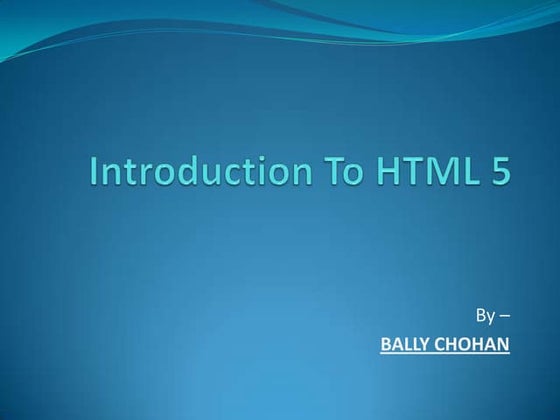 Introduction To HTML 5

By –
BALLY CHOHAN